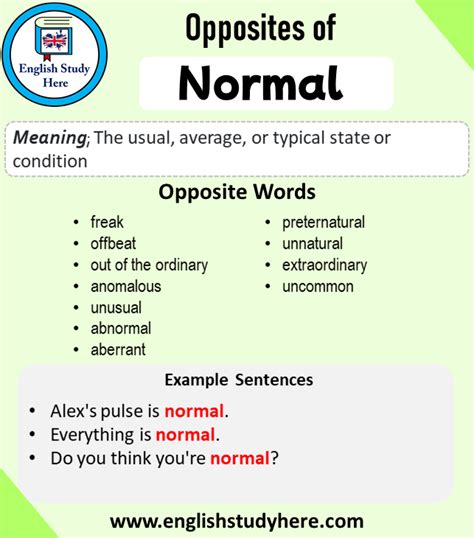 English Study Here

Opposites of

Normal

Meaning; The usual, average, or typical state or condition

Opposite Words

- freak
- offbeat
- out of the ordinary
- anomalous
- unusual
- abnormal
- aberrant

- preternatural
- unnatural
- extraordinary
- uncommon

Example Sentences

- Alex's pulse is normal.
- Everything is normal.
- Do you think you're normal?

www.englishstudyhere.com